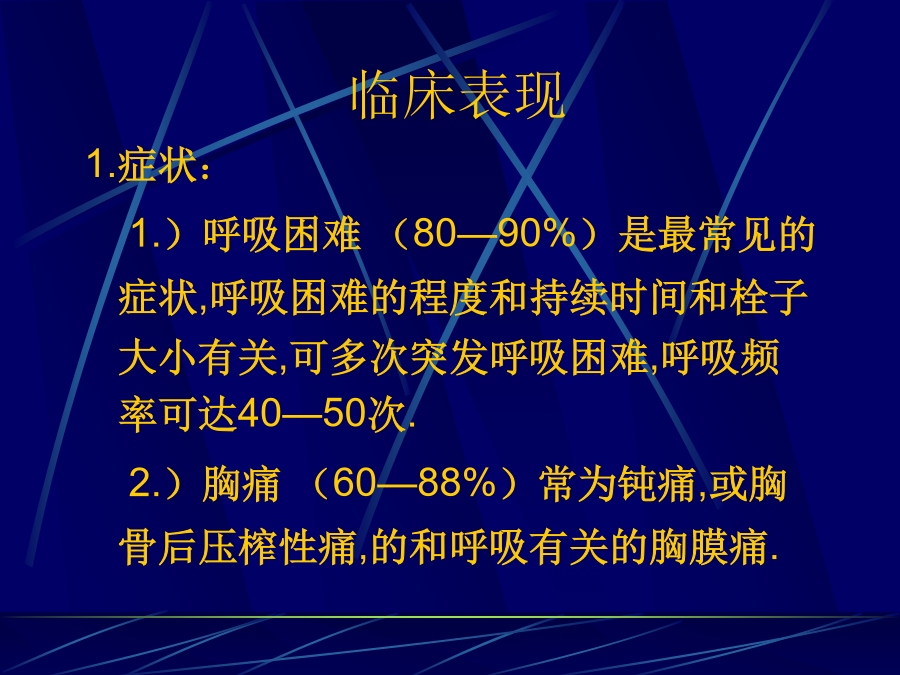 临床表现

1.症状：

1.）呼吸困难 （80—90%）是最常见的症状,呼吸困难的程度和持续时间和栓子大小有关,可多次突发呼吸困难,呼吸频率可达40—50次.

2.）胸痛 （60—88%）常为钝痛,或胸骨后压榨性痛,的和呼吸有关的胸膜痛.